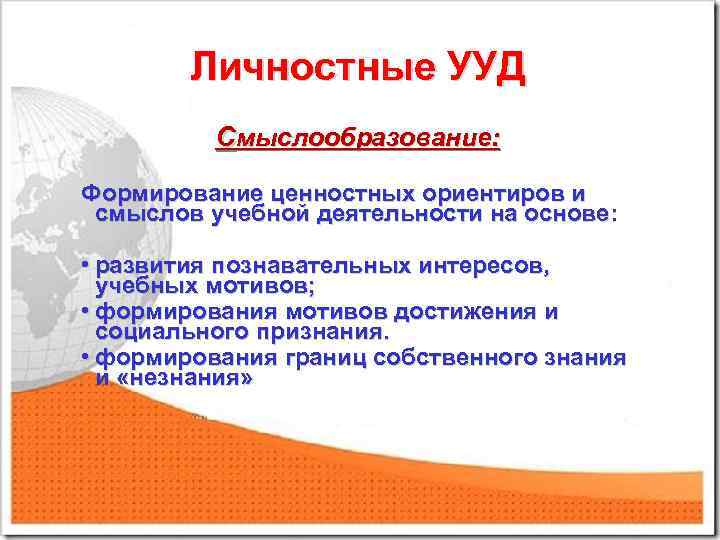 Личностные УУД

Смыслообразование:

Формирование ценностных ориентиров и смыслов учебной деятельности на основе:

• развития познавательных интересов, учебных мотивов;
• формирования мотивов достижения и социального признания.
• формирования границ собственного знания и «незнания»